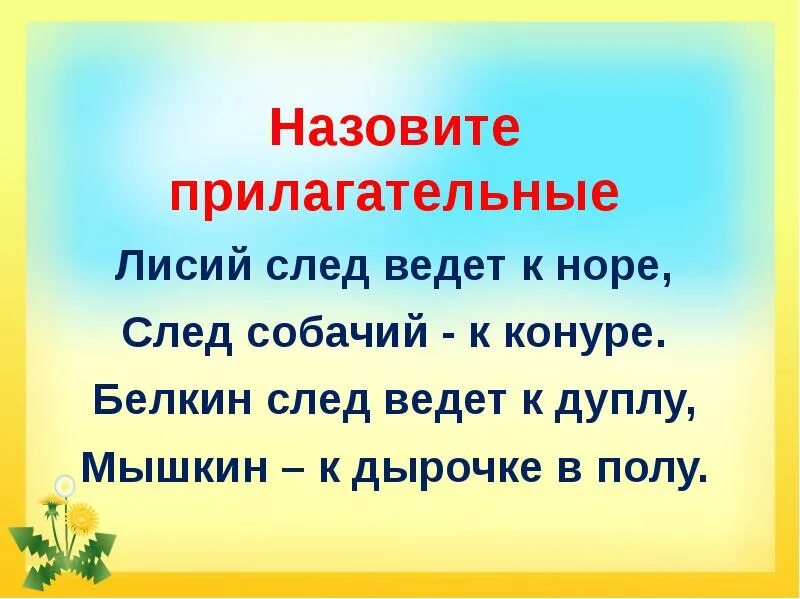 Назовите прилагательные

Лисий след ведет к норе,
След собачий - к конуре.
Белкин след ведет к дуплу,
Мышкин – к дырочке в полу.